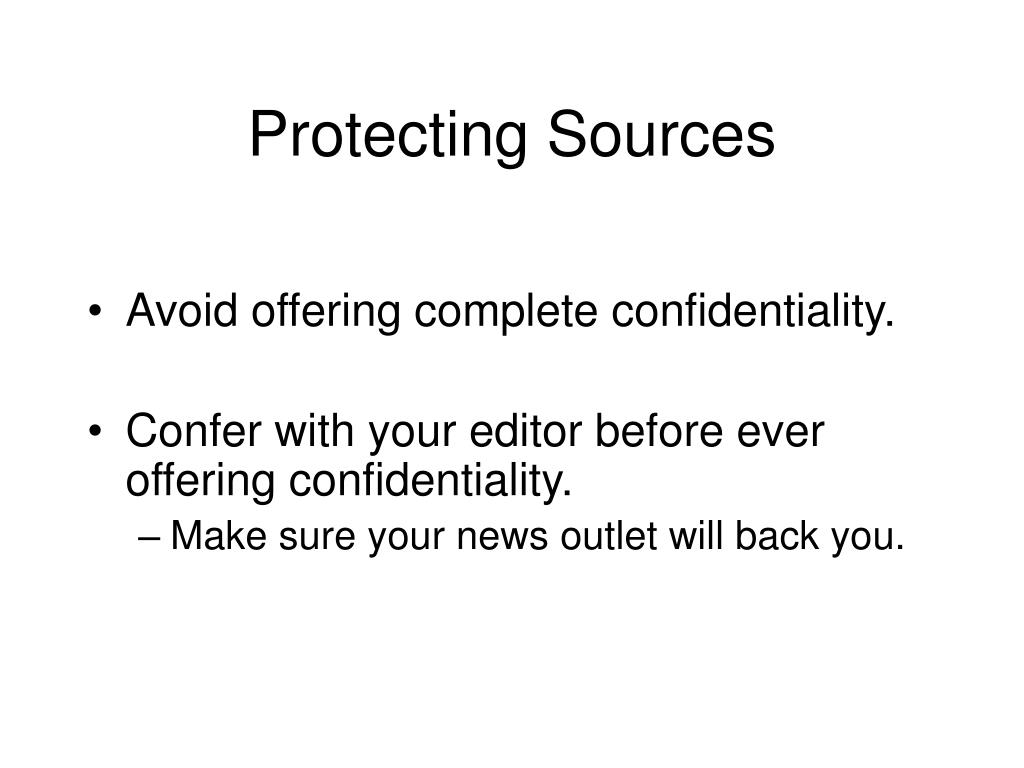 Protecting Sources

• Avoid offering complete confidentiality.

• Confer with your editor before ever offering confidentiality.
– Make sure your news outlet will back you.